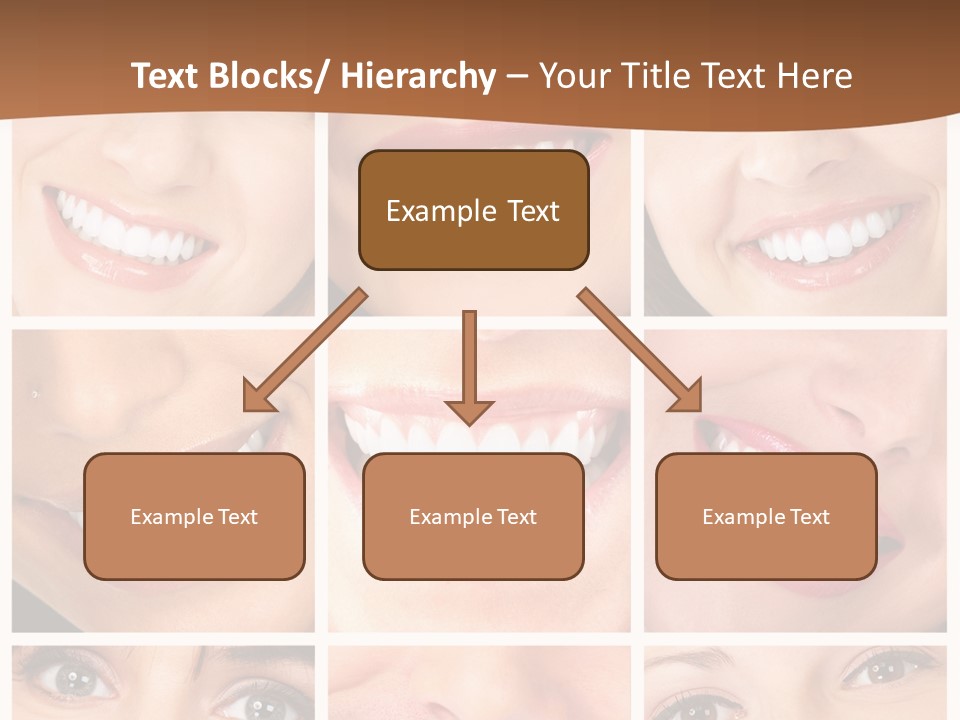 Text Blocks/ Hierarchy – Your Title Text Here

Example Text

Example Text

Example Text

Example Text